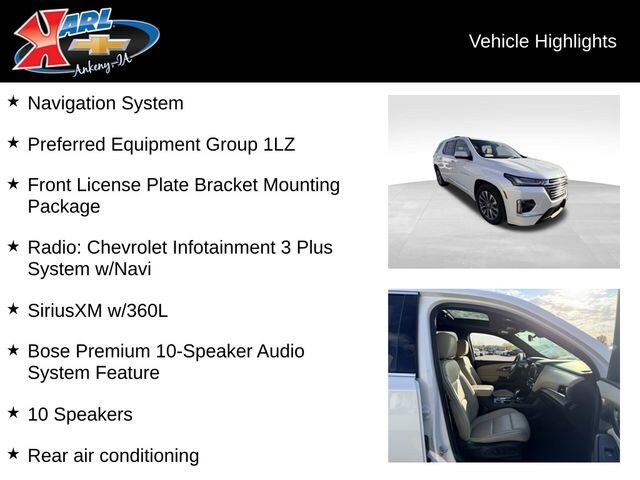 KARL
Ankeny-IA

Vehicle Highlights

★ Navigation System

★ Preferred Equipment Group 1LZ

★ Front License Plate Bracket Mounting Package

★ Radio: Chevrolet Infotainment 3 Plus System w/Navi

★ SiriusXM w/360L

★ Bose Premium 10-Speaker Audio System Feature

★ 10 Speakers

★ Rear air conditioning